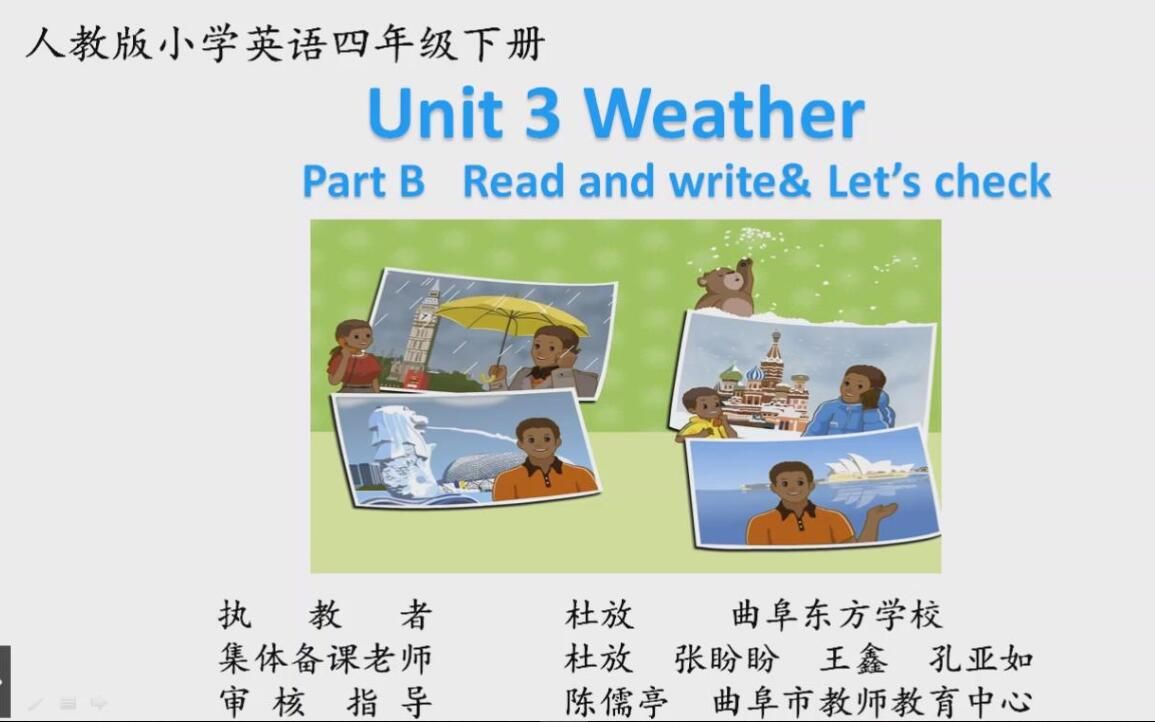 人教版小学英语四年级下册

Unit 3 Weather

Part B Read and write& Let's check

执 教 者 杜放 曲阜东方学校
集体备课老师 杜放 张盼盼 王鑫 孔亚如
审 核 指 导 陈儒亭 曲阜市教师教育中心